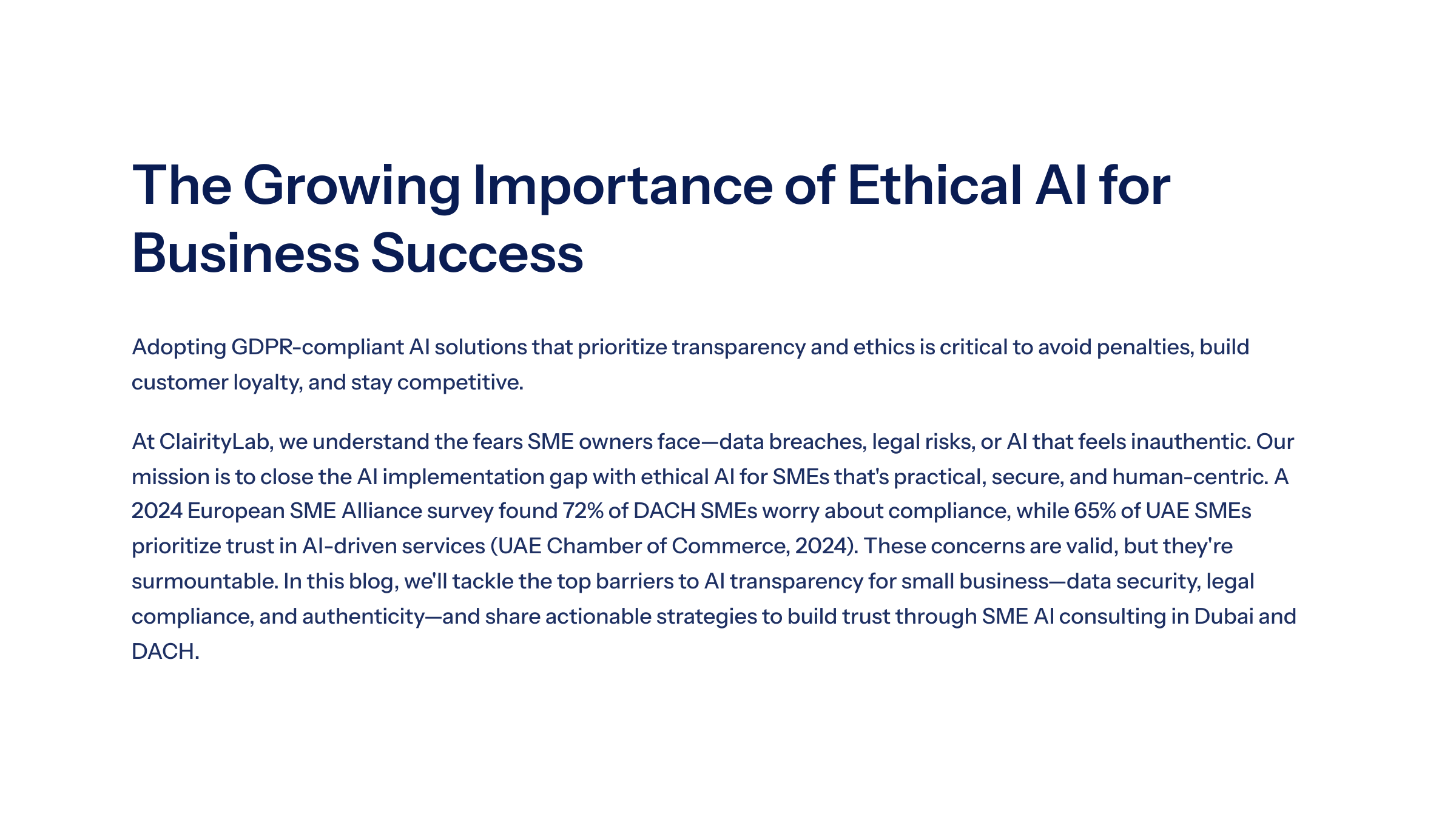 The Growing Importance of Ethical AI for Business Success

Adopting GDPR-compliant AI solutions that prioritize transparency and ethics is critical to avoid penalties, build customer loyalty, and stay competitive.

At ClairityLab, we understand the fears SME owners face—data breaches, legal risks, or AI that feels inauthentic. Our mission is to close the AI implementation gap with ethical AI for SMEs that's practical, secure, and human-centric. A 2024 European SME Alliance survey found 72% of DACH SMEs worry about compliance, while 65% of UAE SMEs prioritize trust in AI-driven services (UAE Chamber of Commerce, 2024). These concerns are valid, but they're surmountable. In this blog, we'll tackle the top barriers to AI transparency for small business—data security, legal compliance, and authenticity—and share actionable strategies to build trust through SME AI consulting in Dubai and DACH.